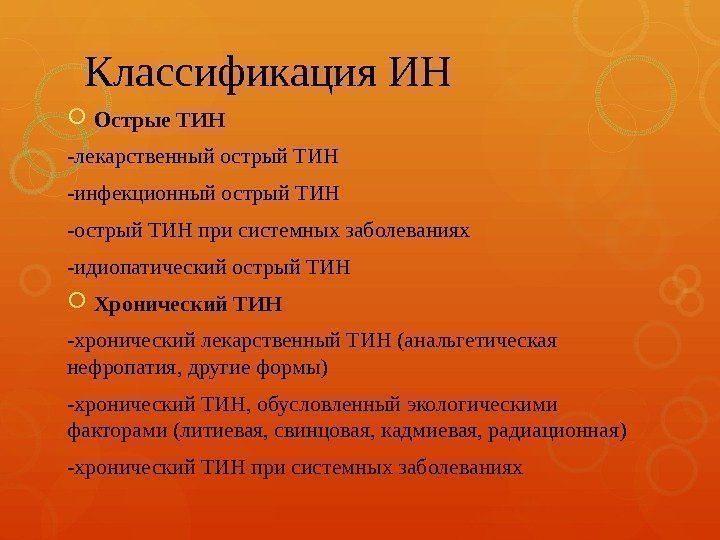 Классификация ИН

Острые ТИН

-лекарственный острый ТИН

-инфекционный острый ТИН

-острый ТИН при системных заболеваниях

-идиопатический острый ТИН

Хронический ТИН

-хронический лекарственный ТИН (анальгетическая нефропатия, другие формы)

-хронический ТИН, обусловленный экологическими факторами (литиевая, свинцовая, кадмиевая, радиационная)

-хронический ТИН при системных заболеваниях